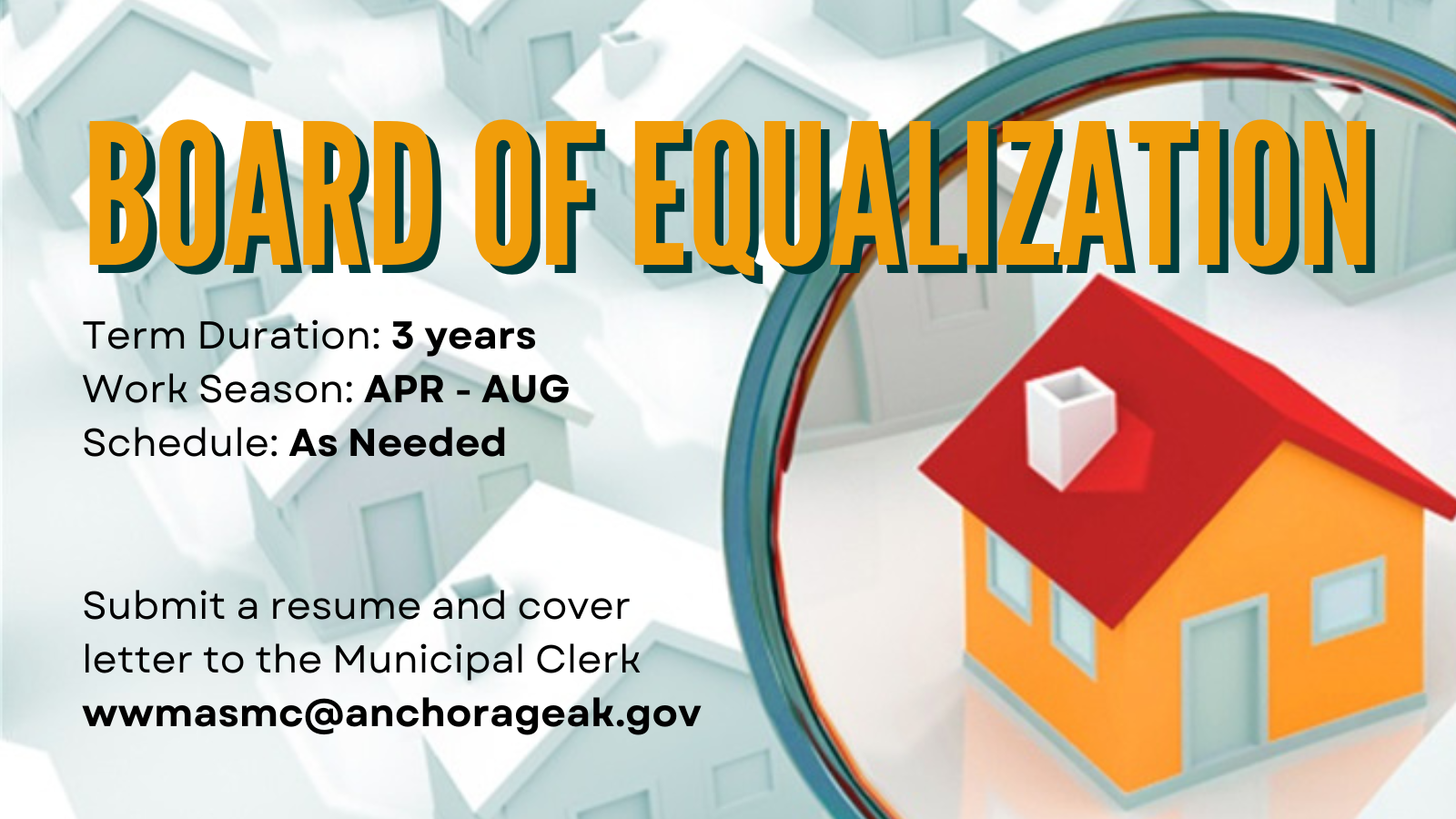 BOARD OF EQUALIZATION

Term Duration: 3 years
Work Season: APR - AUG
Schedule: As Needed

Submit a resume and cover letter to the Municipal Clerk
wwmasmc@anchorageak.gov